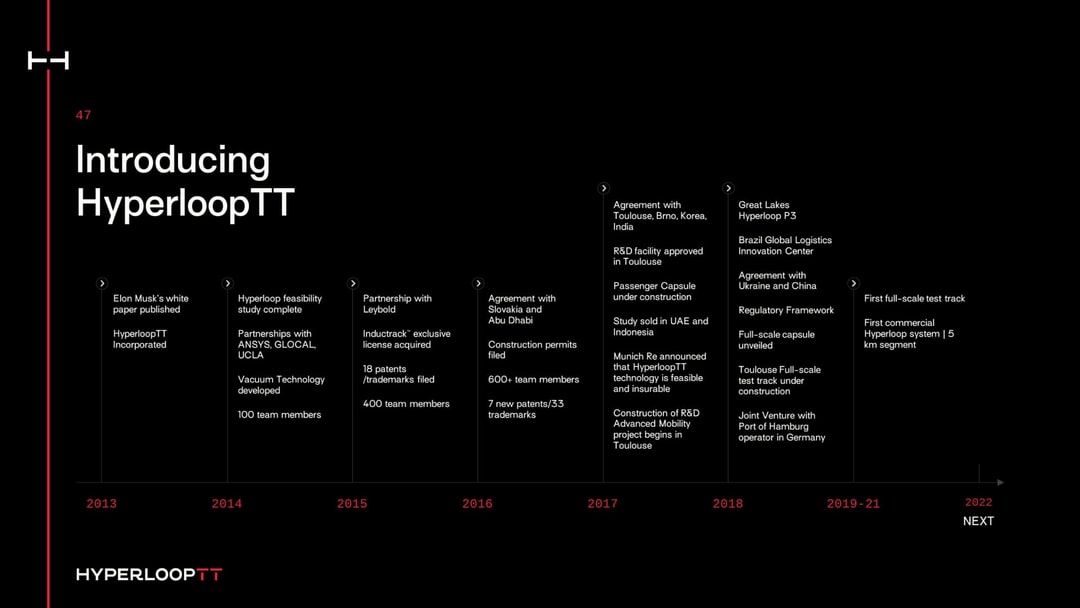 47

Introducing HyperloopTT

Elon Musk's white paper published

HyperloopTT Incorporated

Hyperloop feasibility study complete

Partnerships with ANSYS, GLOCAL, UCLA

Vacuum Technology developed

100 team members

Partnership with Leybold

Inductrack™ exclusive license acquired

18 patents /trademarks filed

400 team members

Agreement with Slovakia and Abu Dhabi

Construction permits filed

600+ team members

7 new patents/33 trademarks

Agreement with Toulouse, Brno, Korea, India

R&D facility approved in Toulouse

Passenger Capsule under construction

Study sold in UAE and Indonesia

Munich Re announced that HyperloopTT technology is feasible and insurable

Construction of R&D Advanced Mobility project begins in Toulouse

Great Lakes Hyperloop P3

Brazil Global Logistics Innovation Center

Agreement with Ukraine and China

Regulatory Framework

Full-scale capsule unveiled

Toulouse Full-scale test track under construction

Joint Venture with Port of Hamburg operator in Germany

First full-scale test track

First commercial Hyperloop system | 5 km segment

2013 2014 2015 2016 2017 2018 2019-21 2022 NEXT

HYPERLOOPTT